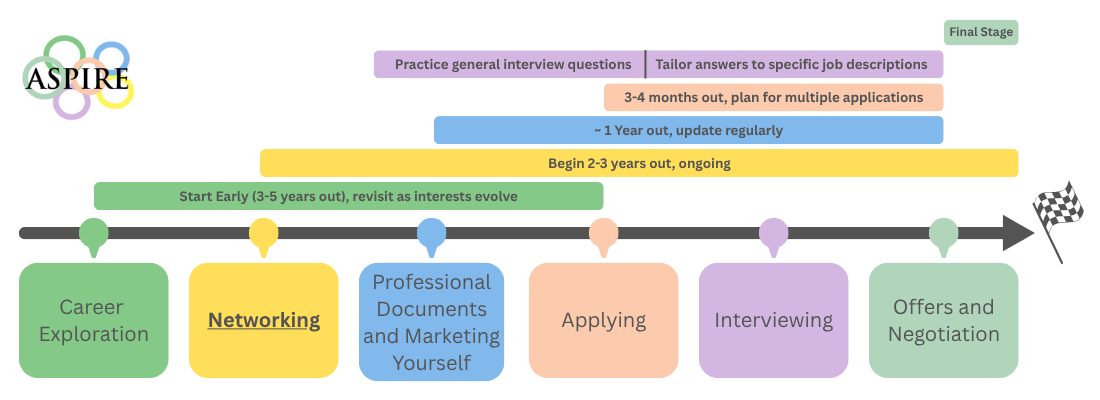 ASPIRE

Final Stage

Practice general interview questions | Tailor answers to specific job descriptions

3-4 months out, plan for multiple applications

~ 1 Year out, update regularly

Begin 2-3 years out, ongoing

Start Early (3-5 years out), revisit as interests evolve

Career Exploration

Networking

Professional Documents and Marketing Yourself

Applying

Interviewing

Offers and Negotiation